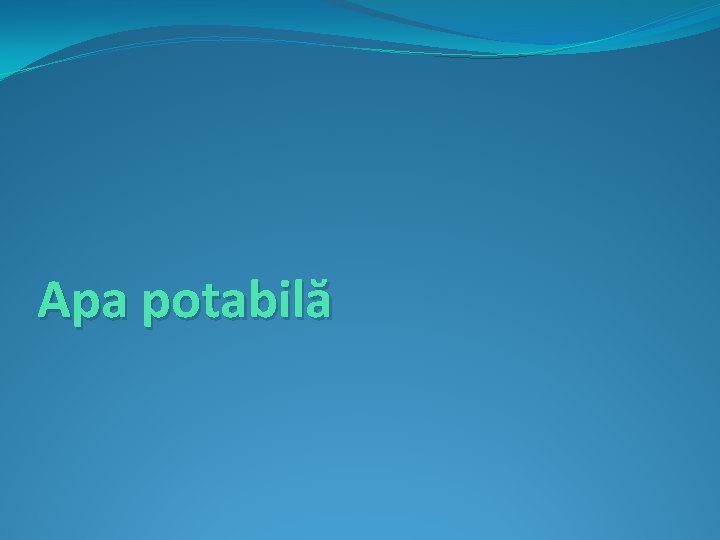 Apa potabilă